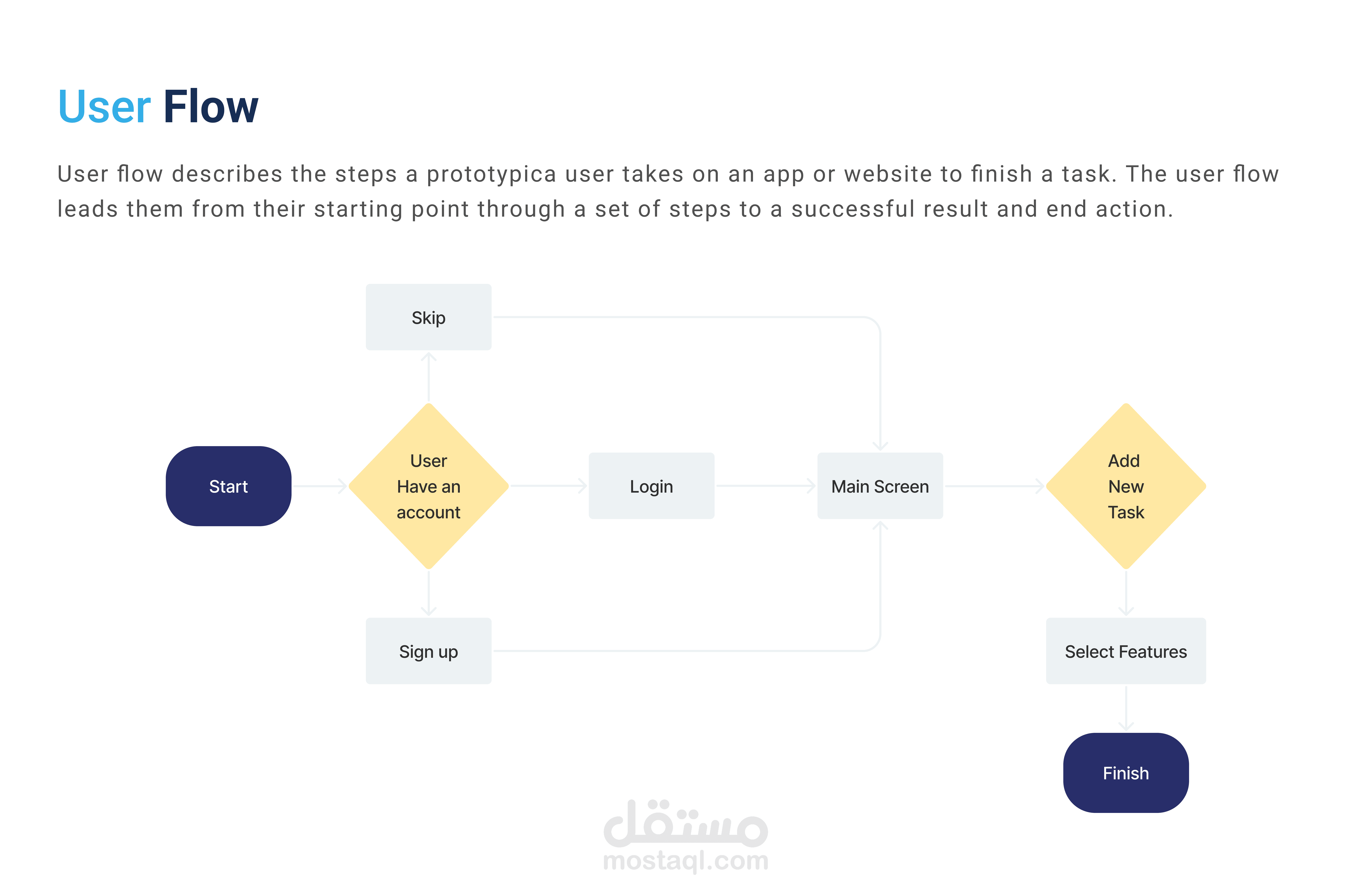 User Flow

User flow describes the steps a prototypica user takes on an app or website to finish a task. The user flow leads them from their starting point through a set of steps to a successful result and end action.

Skip

Start

User Have an account

Login

Main Screen

Add New Task

Sign up

Select Features

Finish

مستقل
mostaql.com